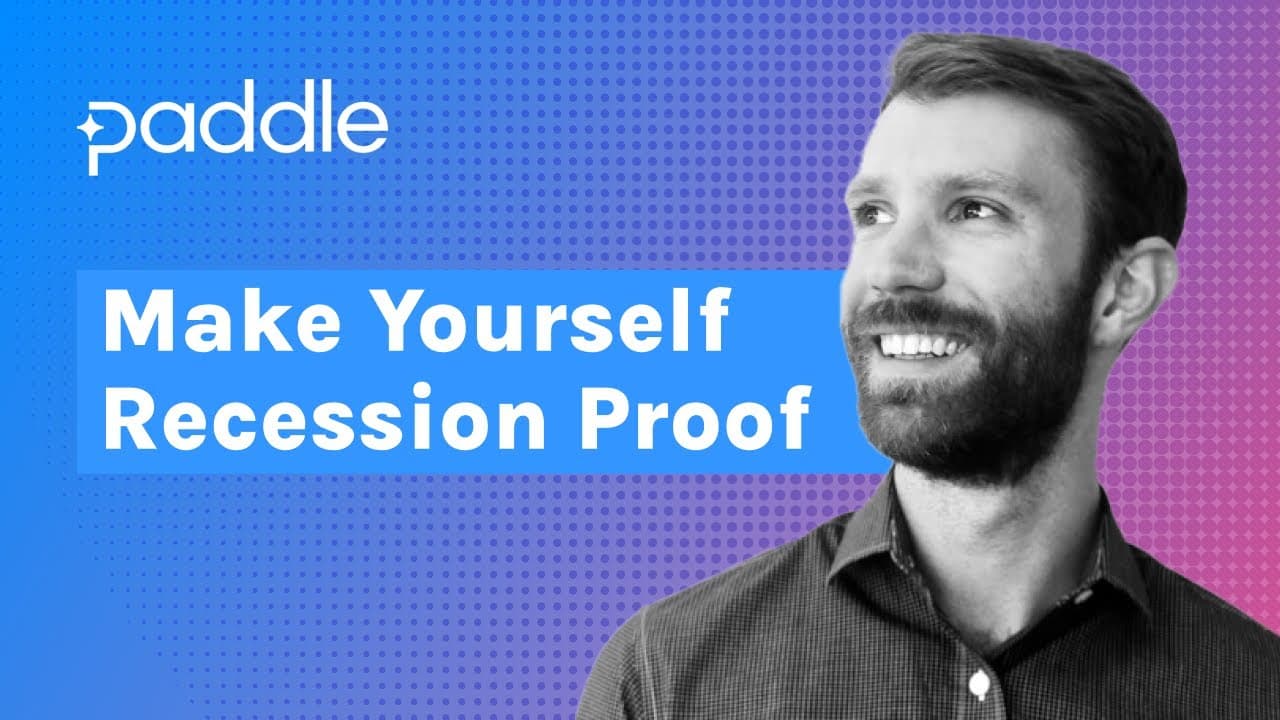 paddle

Make Yourself
Recession Proof